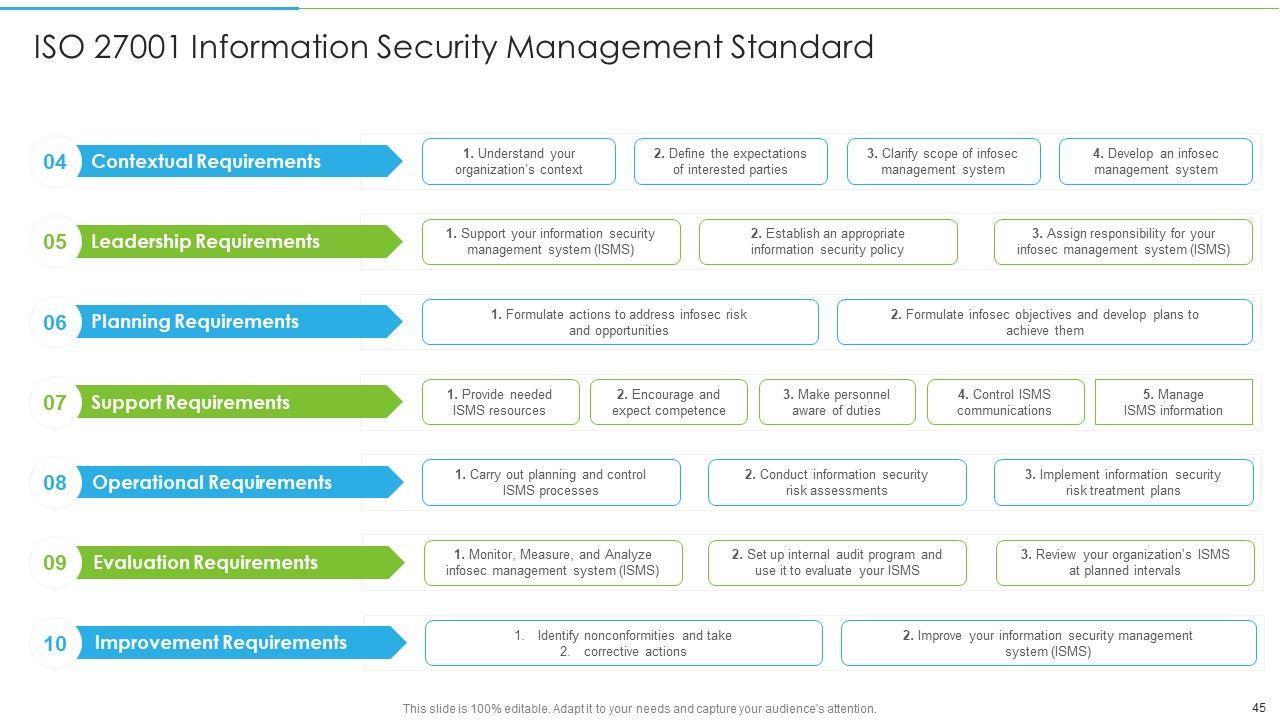 ISO 27001 Information Security Management Standard

04 Contextual Requirements

1. Understand your organization's context

2. Define the expectations of interested parties

3. Clarify scope of infosec management system

4. Develop an infosec management system

05 Leadership Requirements

1. Support your information security management system (ISMS)

2. Establish an appropriate information security policy

3. Assign responsibility for your infosec management system (ISMS)

06 Planning Requirements

1. Formulate actions to address infosec risk and opportunities

2. Formulate infosec objectives and develop plans to achieve them

07 Support Requirements

1. Provide needed ISMS resources

2. Encourage and expect competence

3. Make personnel aware of duties

4. Control ISMS communications

5. Manage ISMS information

08 Operational Requirements

1. Carry out planning and control ISMS processes

2. Conduct information security risk assessments

3. Implement information security risk treatment plans

09 Evaluation Requirements

1. Monitor, Measure, and Analyze infosec management system (ISMS)

2. Set up internal audit program and use it to evaluate your ISMS

3. Review your organization's ISMS at planned intervals

10 Improvement Requirements

1. Identify nonconformities and take
2. corrective actions

2. Improve your information security management system (ISMS)

This slide is 100% editable. Adapt it to your needs and capture your audience's attention.

45